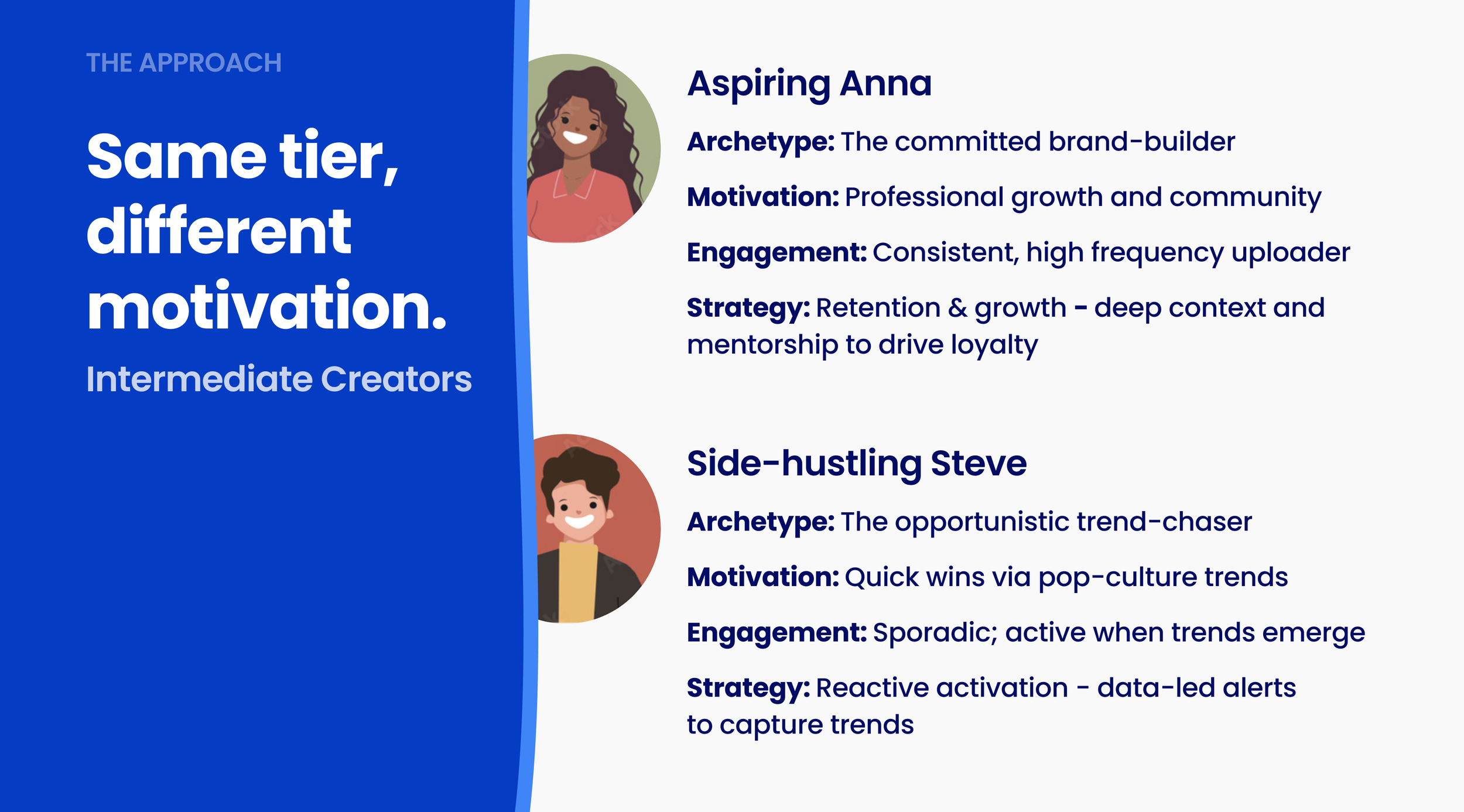 THE APPROACH

Same tier, different motivation.

Intermediate Creators

Aspiring Anna

Archetype: The committed brand-builder

Motivation: Professional growth and community

Engagement: Consistent, high frequency uploader

Strategy: Retention & growth - deep context and mentorship to drive loyalty

Side-hustling Steve

Archetype: The opportunistic trend-chaser

Motivation: Quick wins via pop-culture trends

Engagement: Sporadic; active when trends emerge

Strategy: Reactive activation - data-led alerts to capture trends